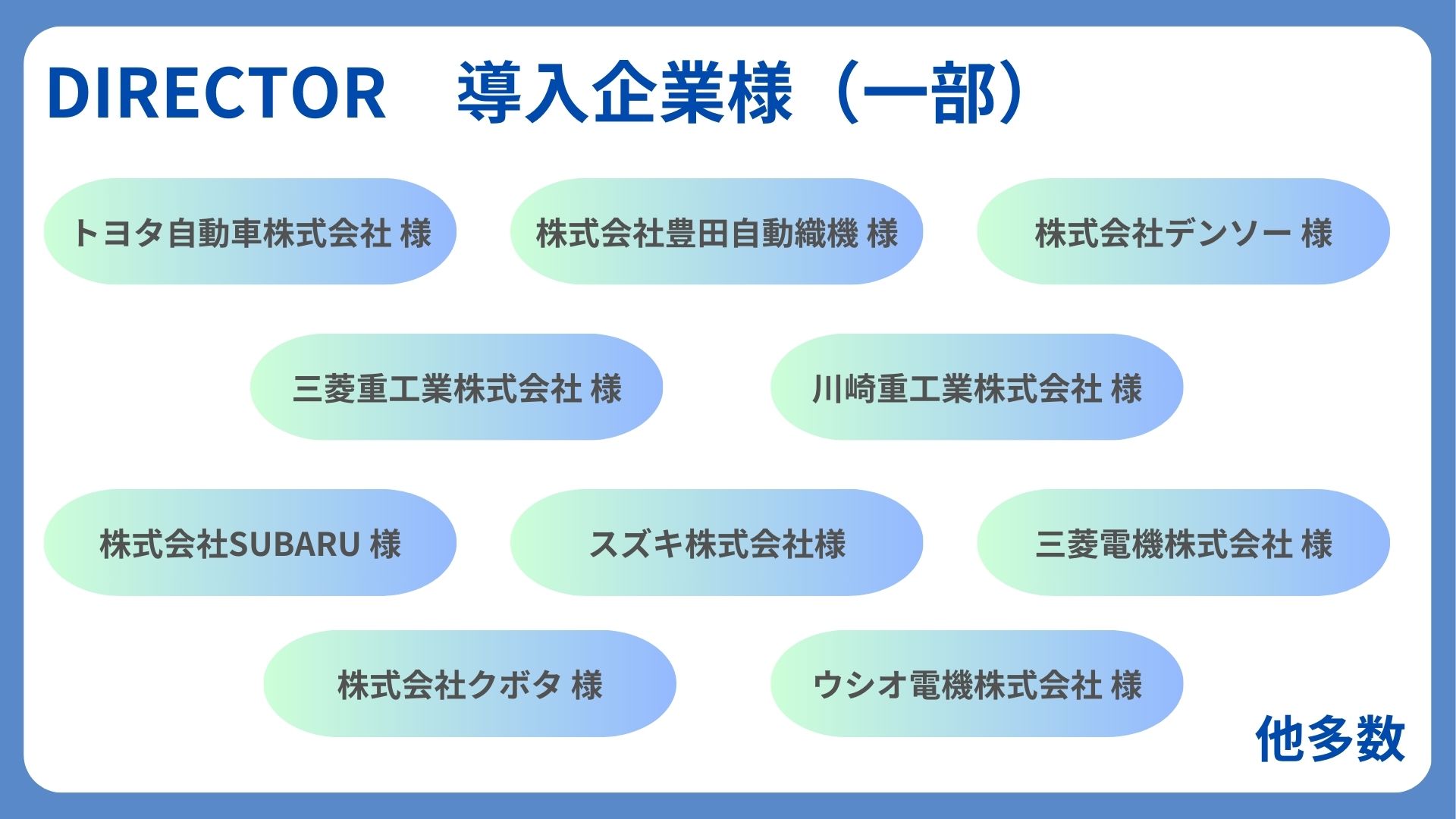 DIRECTOR　導入企業様（一部）

トヨタ自動車株式会社 様

株式会社豊田自動織機 様

株式会社デンソー 様

三菱重工業株式会社 様

川崎重工業株式会社 様

株式会社SUBARU 様

スズキ株式会社様

三菱電機株式会社 様

株式会社クボタ 様

ウシオ電機株式会社 様

他多数